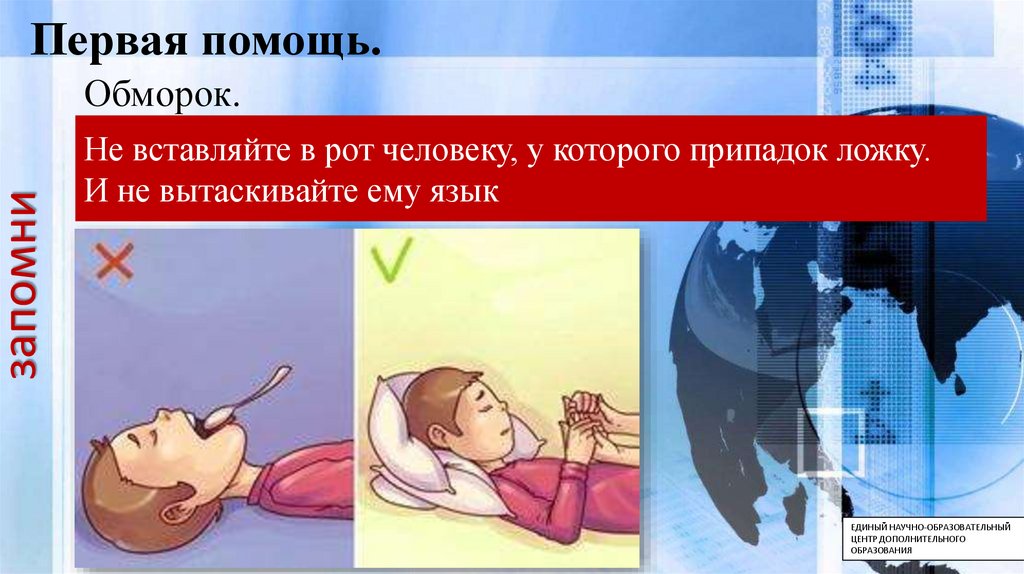 Первая помощь.

Обморок.

Не вставляйте в рот человеку, у которого припадок ложку. И не вытаскивайте ему язык

запомни

ЕДИНЫЙ НАУЧНО-ОБРАЗОВАТЕЛЬНЫЙ ЦЕНТР ДОПОЛНИТЕЛЬНОГО ОБРАЗОВАНИЯ